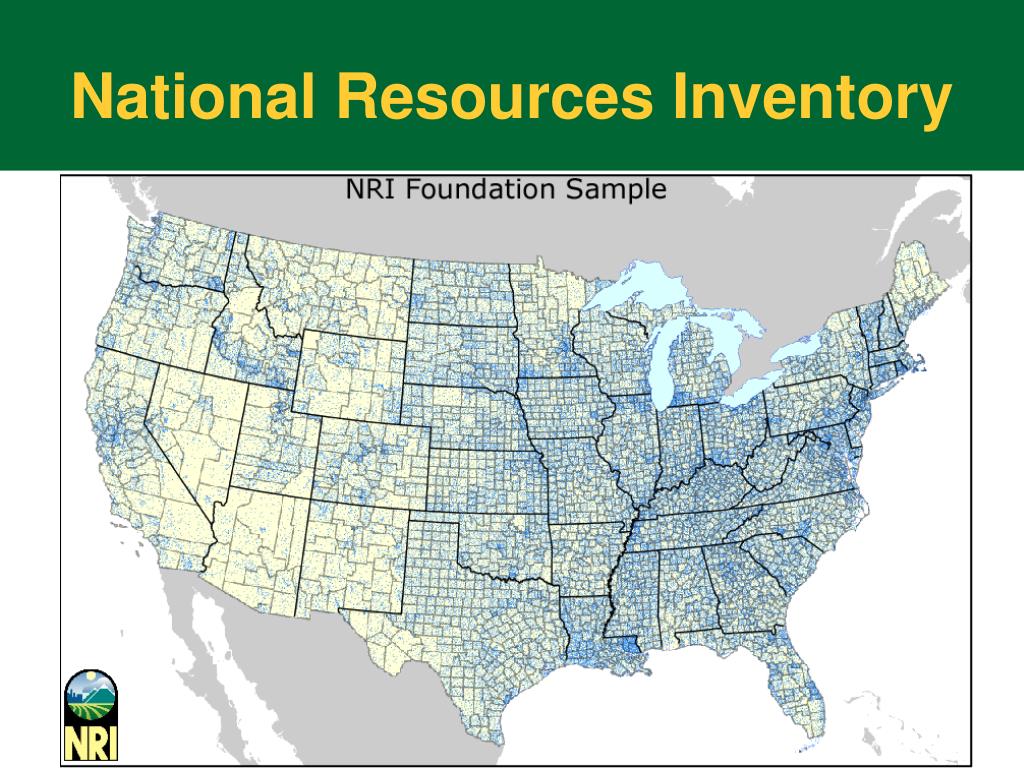 National Resources Inventory

NRI Foundation Sample

NRI